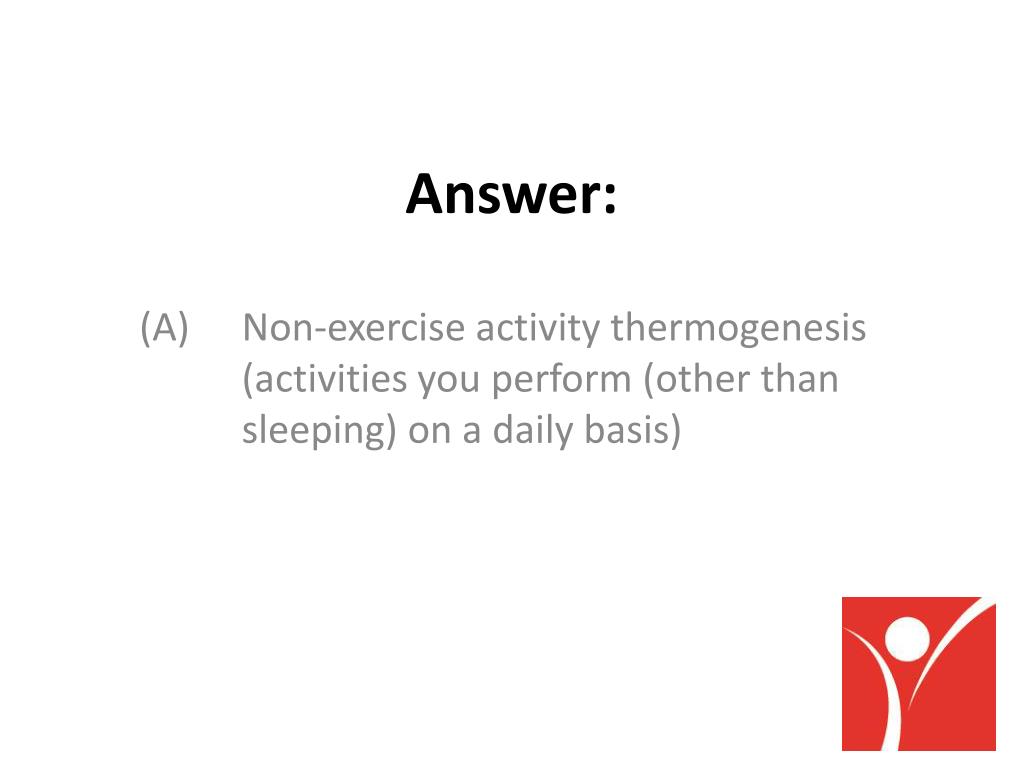 Answer:

(A) Non-exercise activity thermogenesis (activities you perform (other than sleeping) on a daily basis)